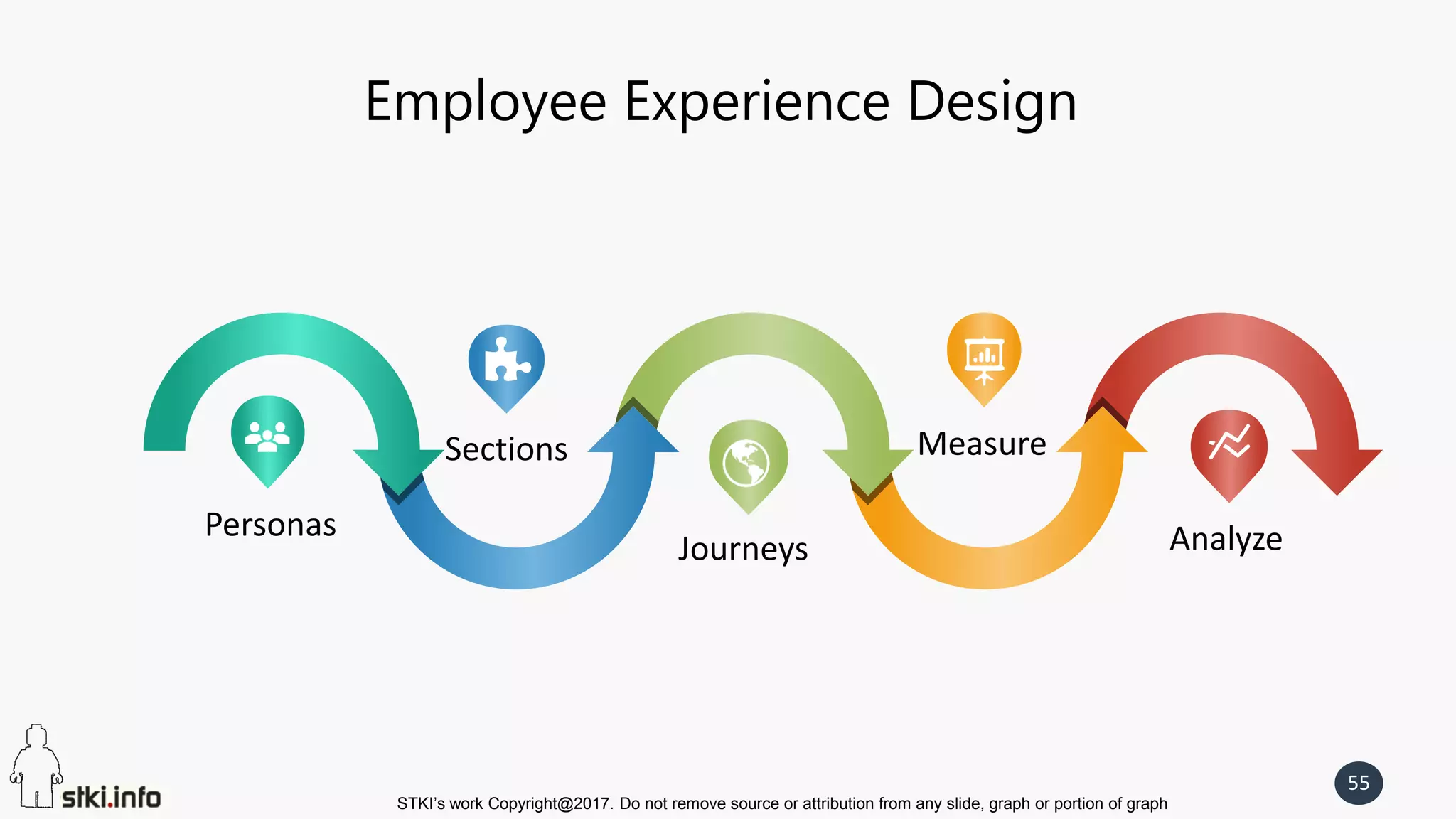 Employee Experience Design

Personas

Sections

Journeys

Measure

Analyze

stki.info

STKI's work Copyright@2017. Do not remove source or attribution from any slide, graph or portion of graph

55